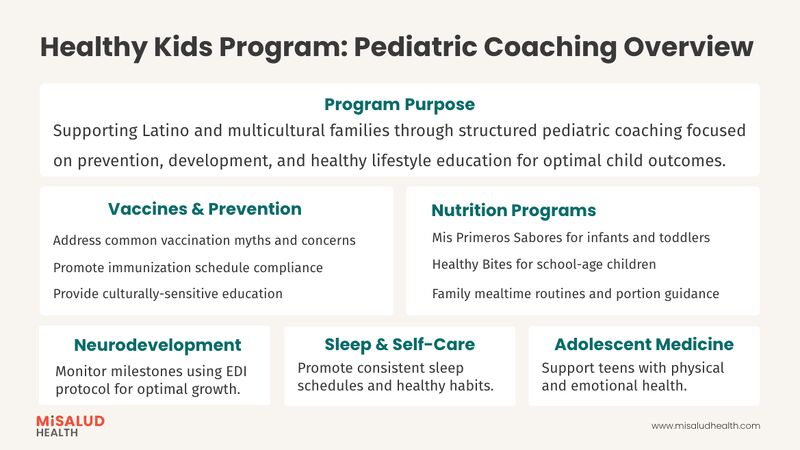 Healthy Kids Program: Pediatric Coaching Overview

Program Purpose

Supporting Latino and multicultural families through structured pediatric coaching focused on prevention, development, and healthy lifestyle education for optimal child outcomes.

Vaccines & Prevention

Address common vaccination myths and concerns

Promote immunization schedule compliance

Provide culturally-sensitive education

Nutrition Programs

Mis Primeros Sabores for infants and toddlers

Healthy Bites for school-age children

Family mealtime routines and portion guidance

Neurodevelopment

Monitor milestones using EDI protocol for optimal growth.

Sleep & Self-Care

Promote consistent sleep schedules and healthy habits.

Adolescent Medicine

Support teens with physical and emotional health.

MiSALUD HEALTH

www.misaludhealth.com